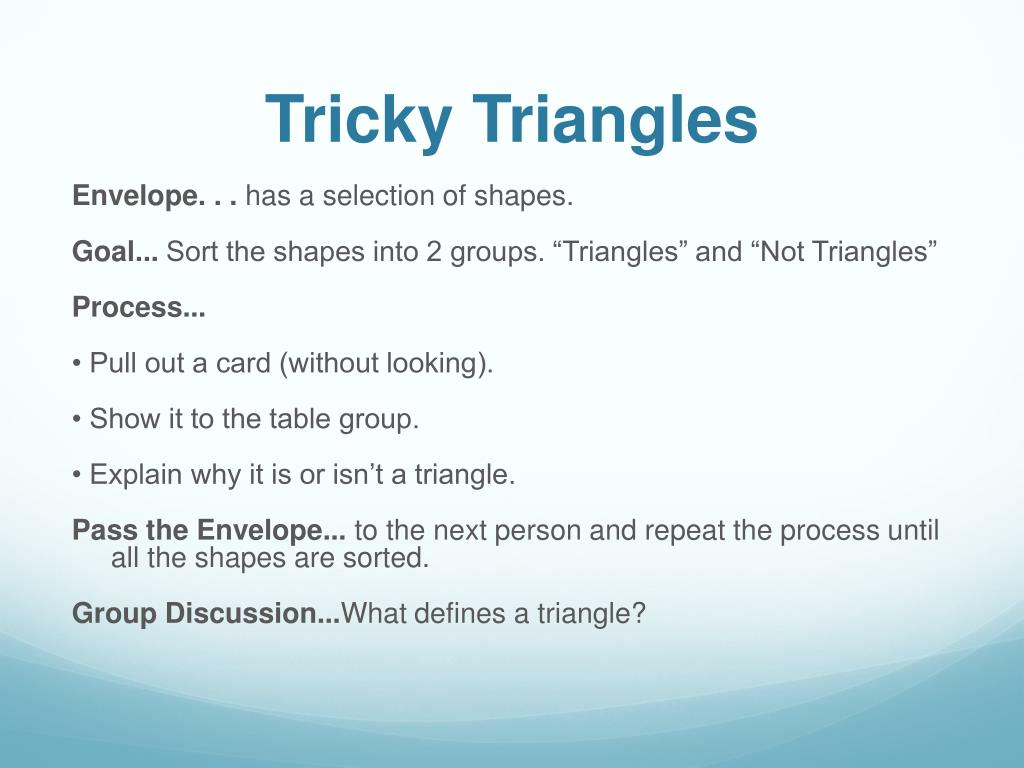 Tricky Triangles

Envelope. . . has a selection of shapes.

Goal... Sort the shapes into 2 groups. “Triangles” and “Not Triangles”

Process...

• Pull out a card (without looking).

• Show it to the table group.

• Explain why it is or isn’t a triangle.

Pass the Envelope... to the next person and repeat the process until all the shapes are sorted.

Group Discussion...What defines a triangle?